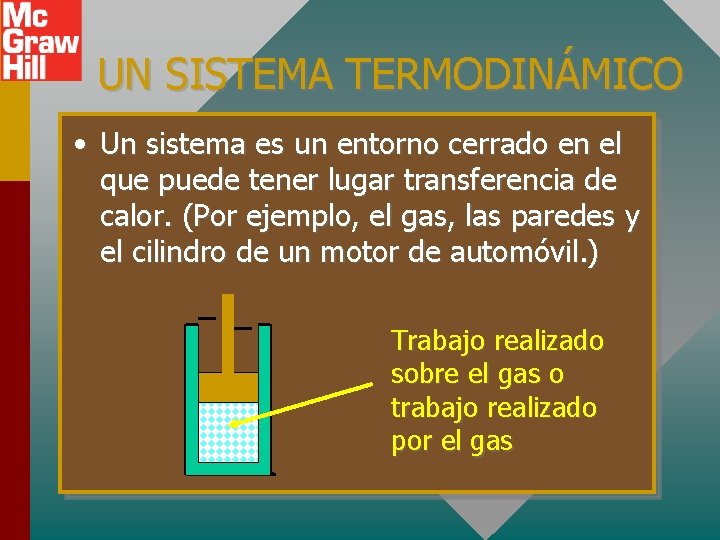 Mc Graw Hill

UN SISTEMA TERMODINÁMICO

• Un sistema es un entorno cerrado en el que puede tener lugar transferencia de calor. (Por ejemplo, el gas, las paredes y el cilindro de un motor de automóvil.)

Trabajo realizado sobre el gas o trabajo realizado por el gas